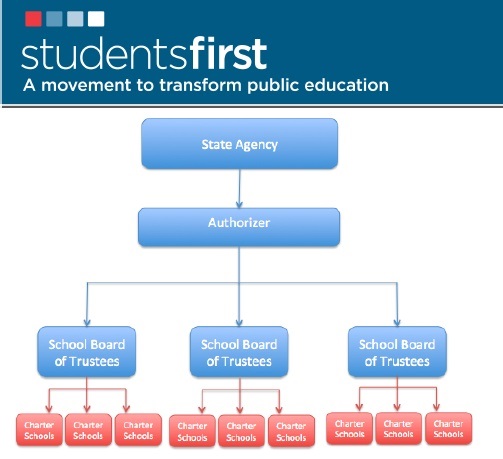 studentsfirst
A movement to transform public education

State Agency

Authorizer

School Board of Trustees

School Board of Trustees

School Board of Trustees

Charter Schools

Charter Schools

Charter Schools

Charter Schools

Charter Schools

Charter Schools

Charter Schools

Charter Schools

Charter Schools